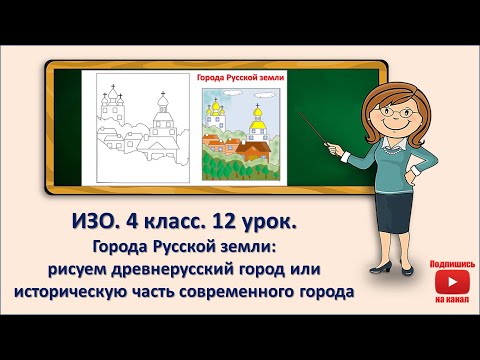 Города Русской земли

ИЗО. 4 класс. 12 урок.
Города Русской земли:
рисуем древнерусский город или историческую часть современного города

Подпишись
на канал